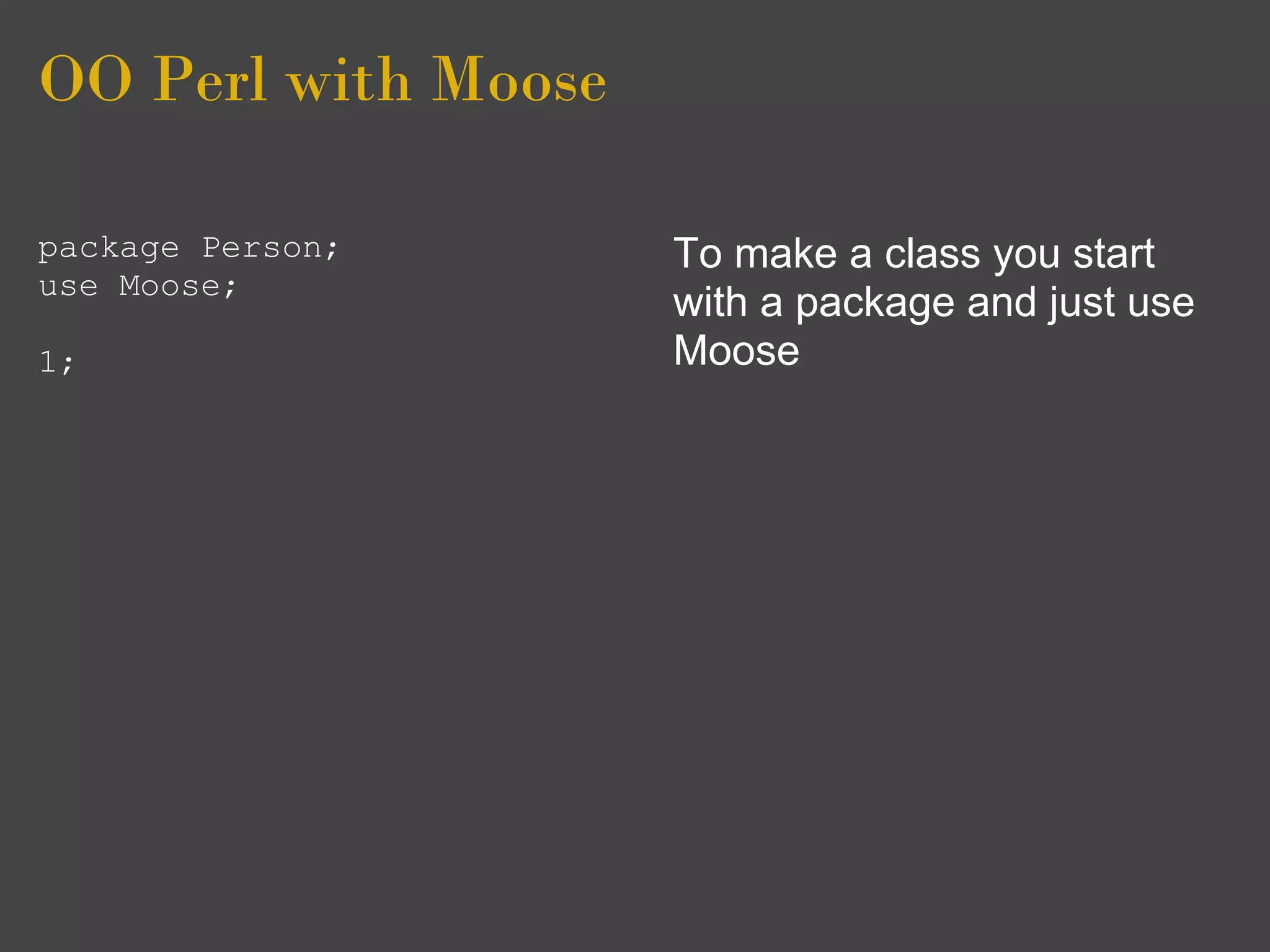 OO Perl with Moose

package Person;
use Moose;

1;

To make a class you start with a package and just use Moose